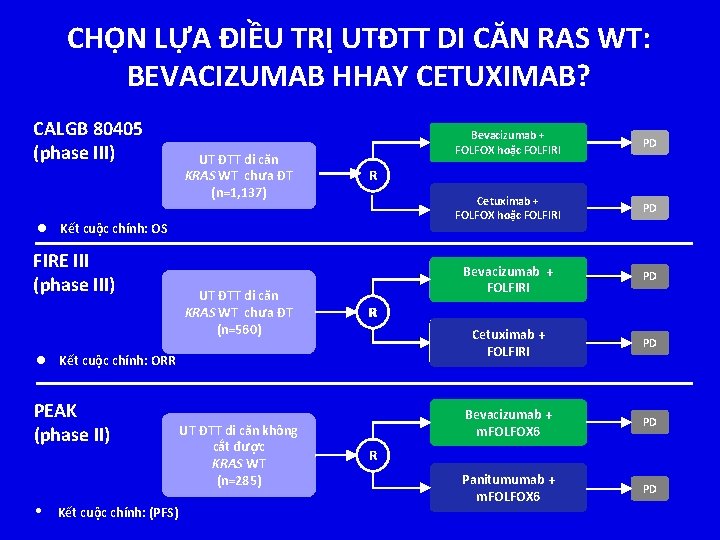 CHỌN LỰA ĐIỀU TRỊ UTĐTT DI CĂN RAS WT: BEVACIZUMAB HHAY CETUXIMAB?

CALGB 80405
(phase III)

UT ĐTT di căn
KRAS WT chưa ĐT
(n=1,137)

R

Bevacizumab +
FOLFOX hoặc FOLFIRI

PD

Cetuximab +
FOLFOX hoặc FOLFIRI

PD

• Kết cuộc chính: OS

FIRE III
(phase III)

UT ĐTT di căn
KRAS WT chưa ĐT
(n=560)

R

Bevacizumab +
FOLFIRI

PD

Cetuximab +
FOLFIRI

PD

• Kết cuộc chính: ORR

PEAK
(phase II)

UT ĐTT di căn không cắt được
KRAS WT
(n=285)

R

Bevacizumab +
mFOLFOX6

PD

Panitumumab +
mFOLFOX6

PD

• Kết cuộc chính: (PFS)